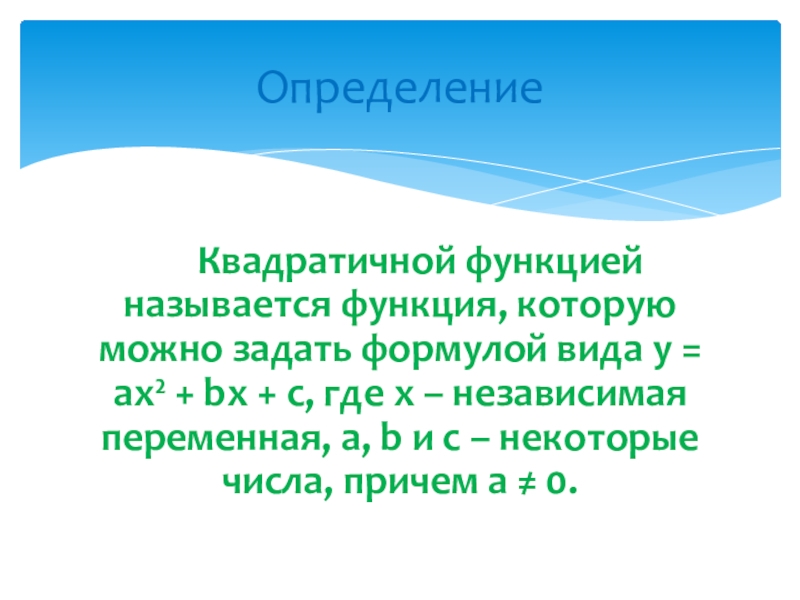 Определение

Квадратичной функцией называется функция, которую можно задать формулой вида $y = ax^2 + bx + c$, где $x$ – независимая переменная, $a$, $b$ и $c$ – некоторые числа, причем $a \neq 0$.